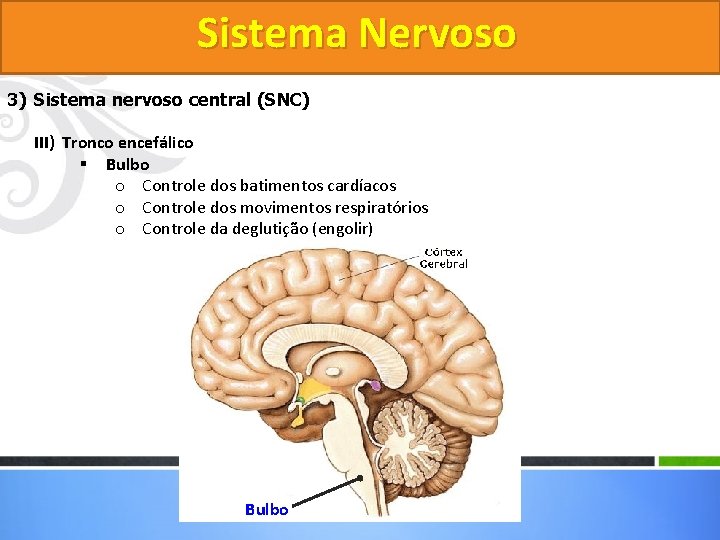 Sistema Nervoso

3) Sistema nervoso central (SNC)

III) Tronco encefálico

▪ Bulbo

o Controle dos batimentos cardíacos
o Controle dos movimentos respiratórios
o Controle da deglutição (engolir)

Córtex Cerebral

Bulbo